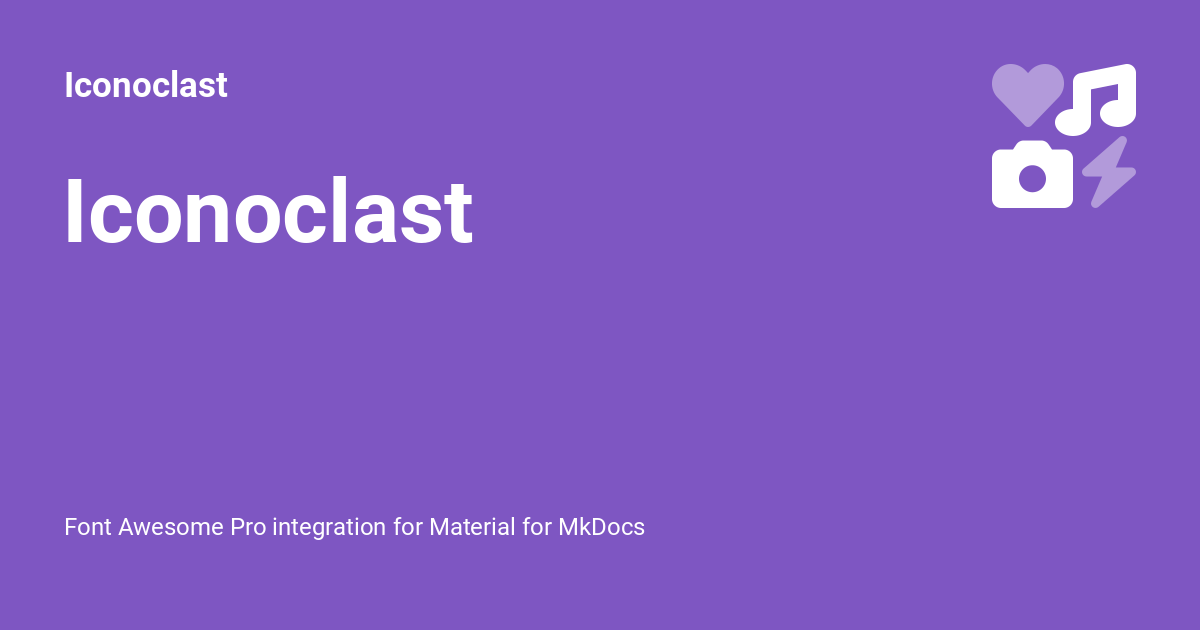 Iconoclast

Iconoclast

Font Awesome Pro integration for Material for MkDocs